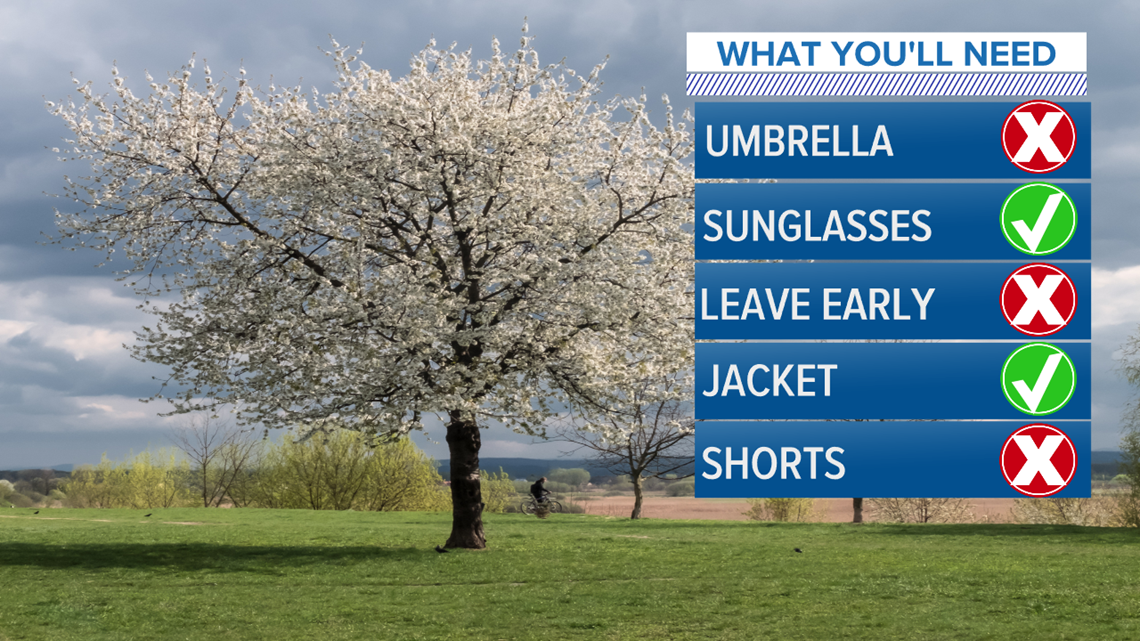 WHAT YOU'LL NEED

UMBRELLA

SUNGLASSES

LEAVE EARLY

JACKET

SHORTS